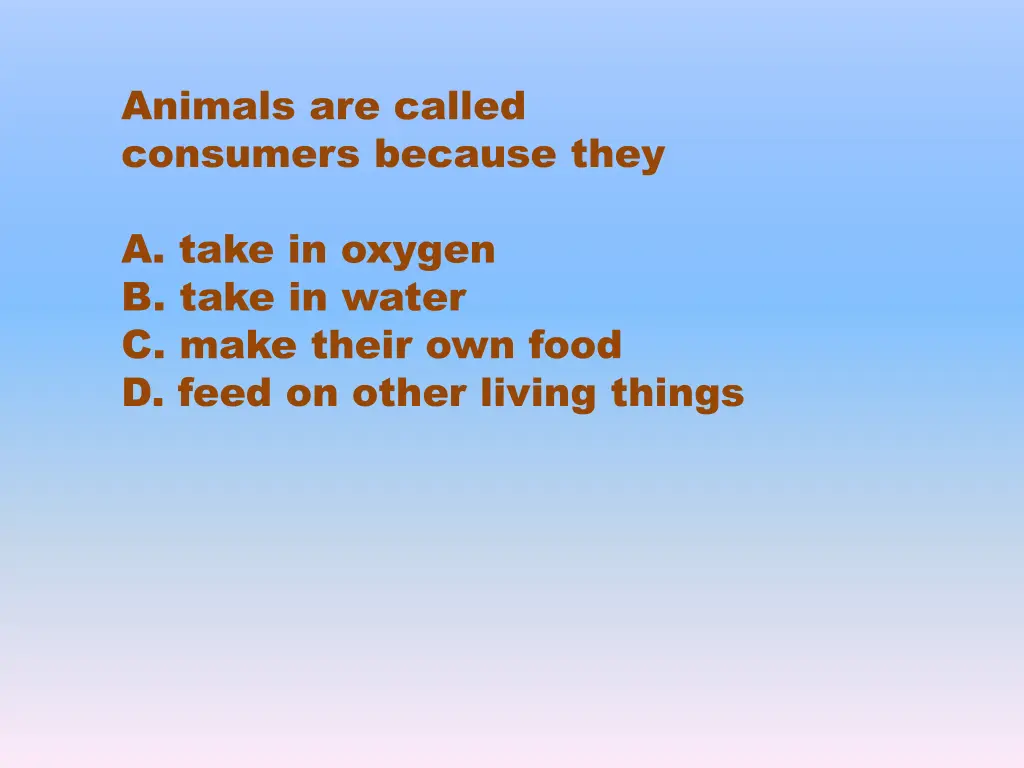 Animals are called consumers because they

A. take in oxygen
B. take in water
C. make their own food
D. feed on other living things